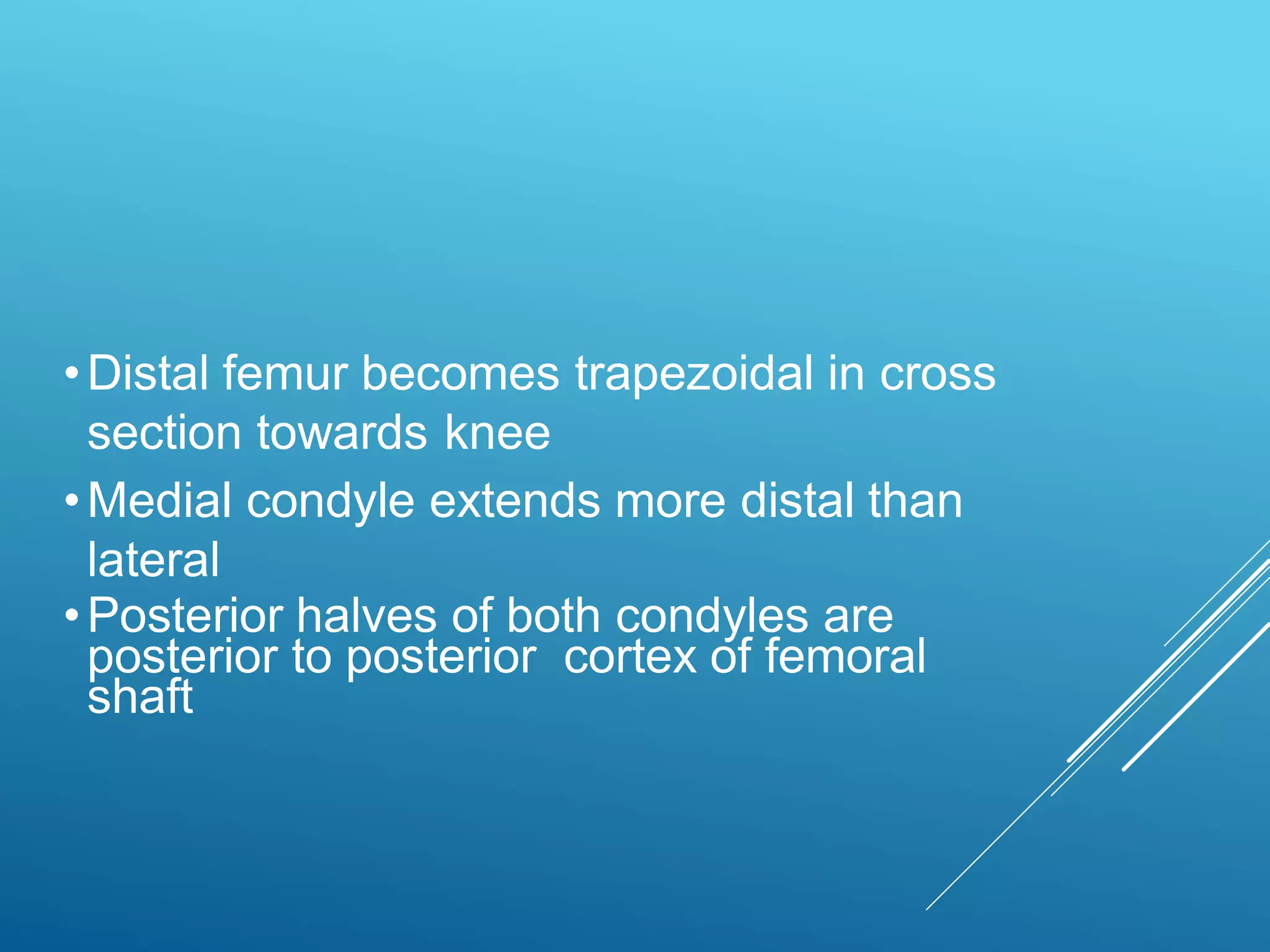 • Distal femur becomes trapezoidal in cross section towards knee

• Medial condyle extends more distal than lateral

• Posterior halves of both condyles are posterior to posterior  cortex of femoral shaft